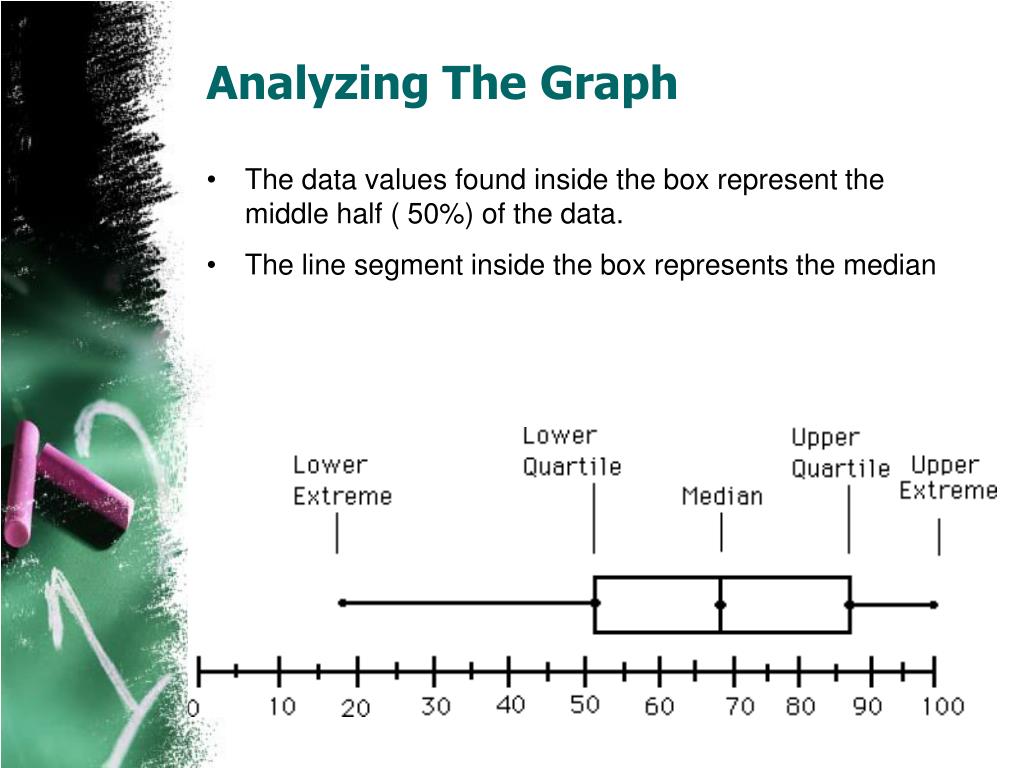 Analyzing The Graph

• The data values found inside the box represent the middle half ( 50%) of the data.

• The line segment inside the box represents the median

Lower Extreme

Lower Quartile

Median

Upper Quartile

Upper Extreme

0 10 20 30 40 50 60 70 80 90 100